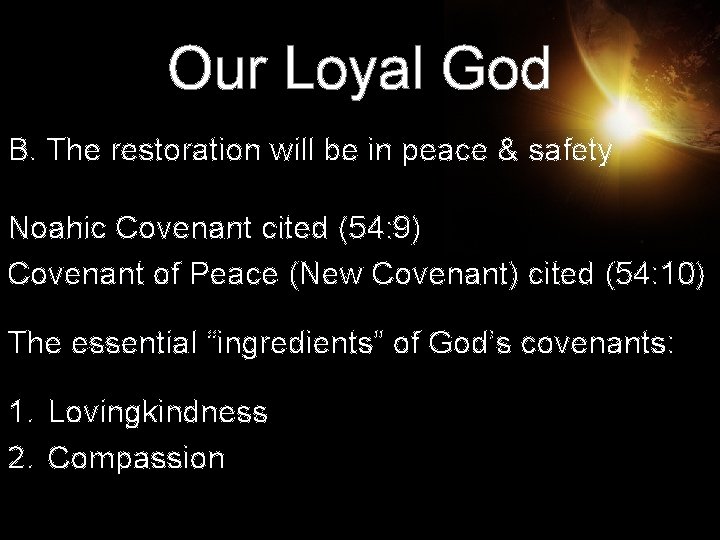 Our Loyal God

B. The restoration will be in peace & safety

Noahic Covenant cited (54:9)

Covenant of Peace (New Covenant) cited (54:10)

The essential "ingredients" of God's covenants:

1. Lovingkindness
2. Compassion